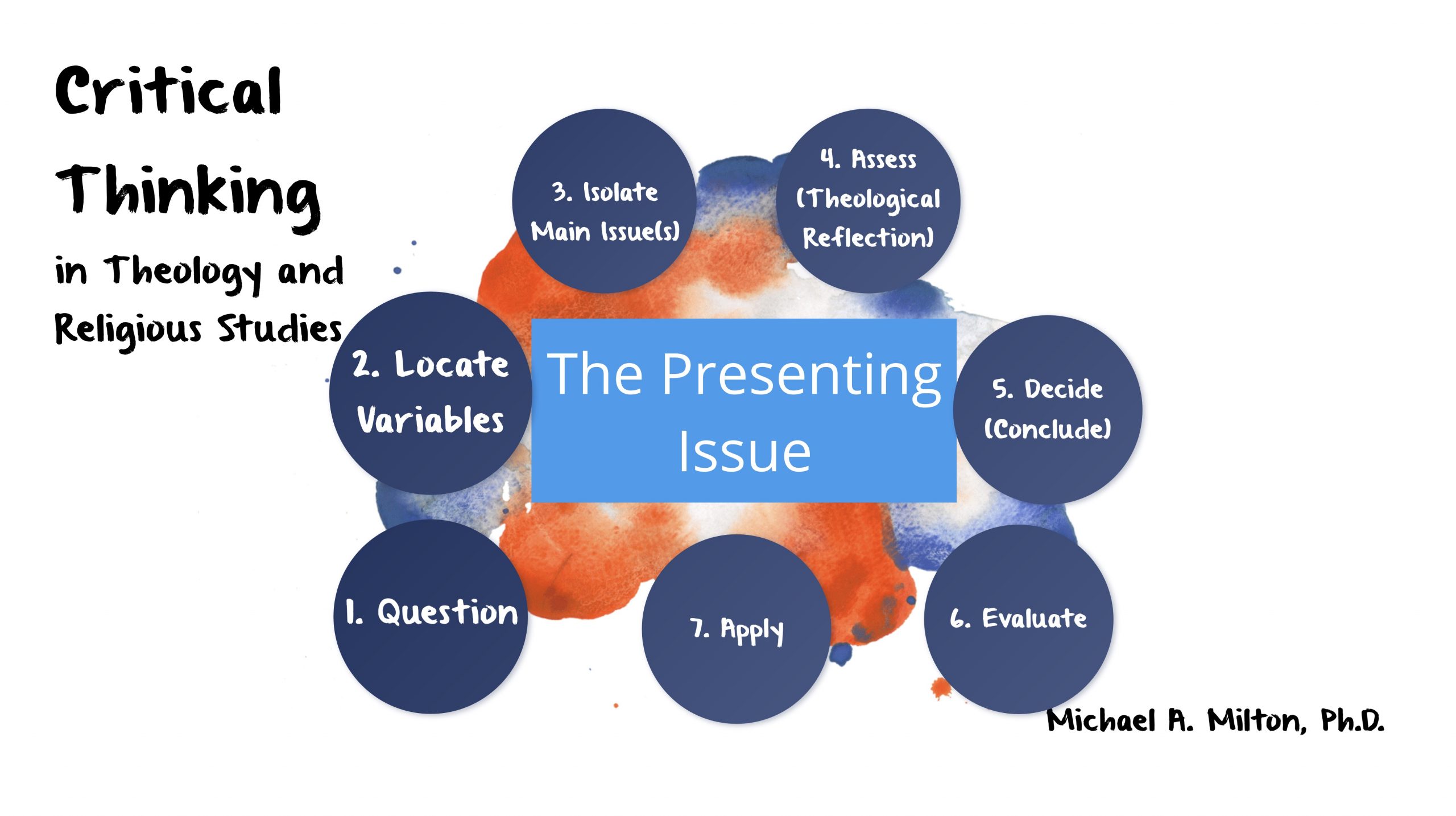 Critical Thinking

in Theology and Religious Studies

The Presenting Issue

1. Question

2. Locate Variables

3. Isolate Main Issue(s)

4. Assess (Theological Reflection)

5. Decide (Conclude)

6. Evaluate

7. Apply

Michael A. Milton, Ph.D.